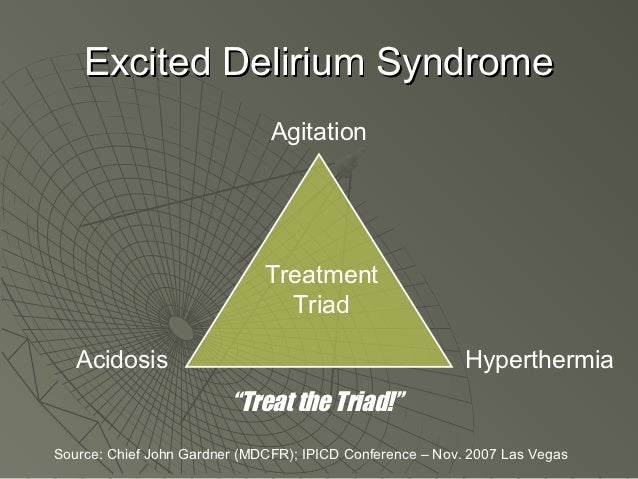 Excited Delirium Syndrome

Agitation

Treatment Triad

Acidosis

Hyperthermia

"Treat the Triad!"

Source: Chief John Gardner (MDCFR); IPICD Conference – Nov. 2007 Las Vegas